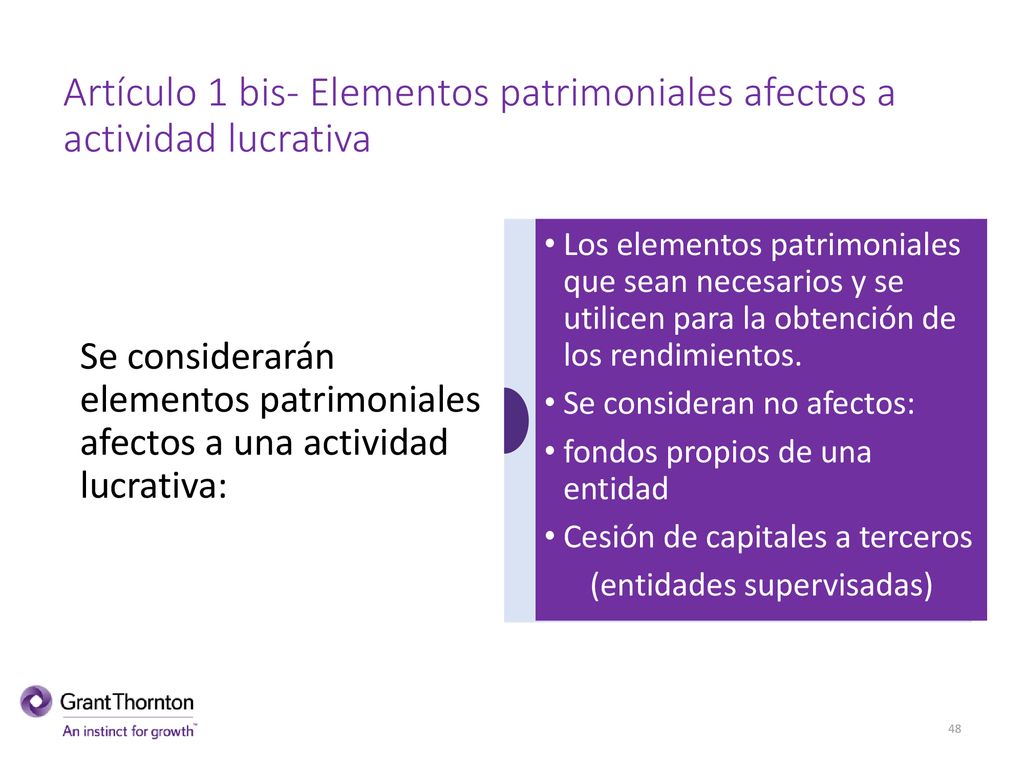 Artículo 1 bis- Elementos patrimoniales afectos a actividad lucrativa

Se considerarán elementos patrimoniales afectos a una actividad lucrativa:

• Los elementos patrimoniales que sean necesarios y se utilicen para la obtención de los rendimientos.
• Se consideran no afectos:
• fondos propios de una entidad
• Cesión de capitales a terceros
(entidades supervisadas)

GrantThornton
An instinct for growth™

48